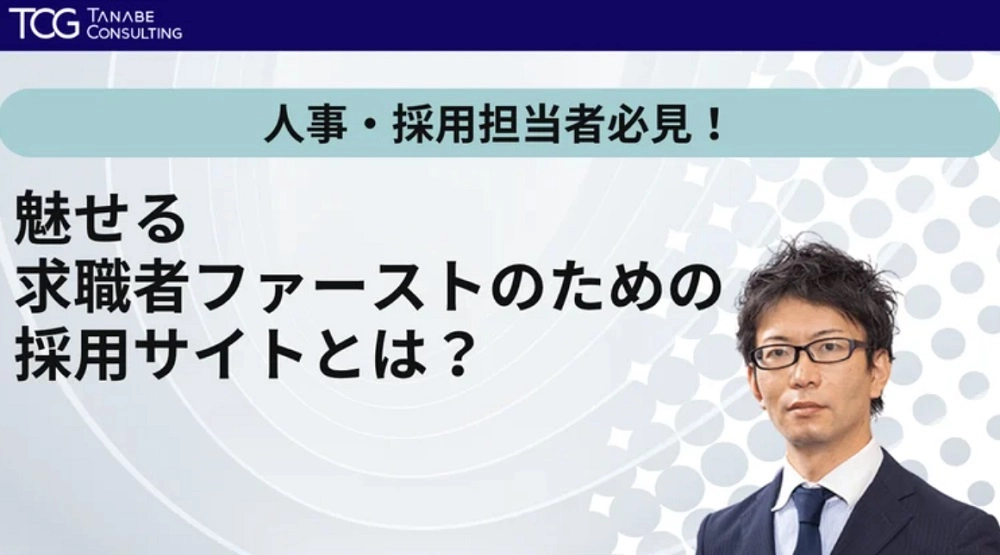 TCG TANABE CONSULTING

人事・採用担当者必見！

魅せる
求職者ファーストのための
採用サイトとは？